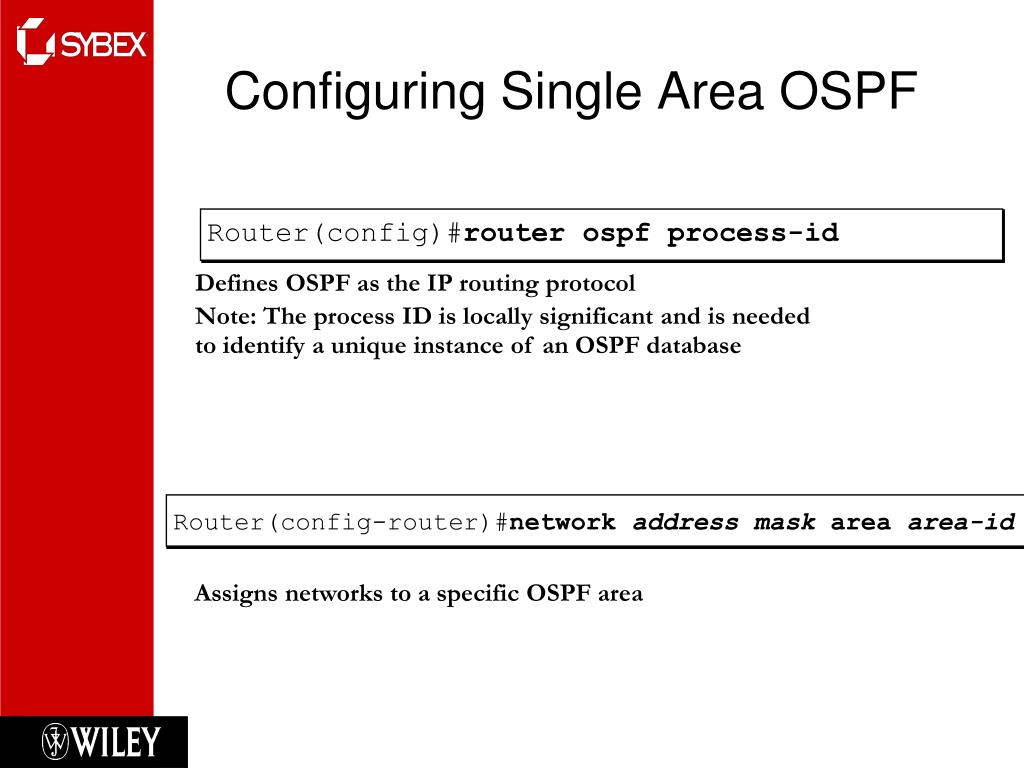 SYBEX

Configuring Single Area OSPF

Router(config)#router ospf process-id

Defines OSPF as the IP routing protocol
Note: The process ID is locally significant and is needed to identify a unique instance of an OSPF database

Router(config-router)#network address mask area area-id

Assigns networks to a specific OSPF area

WILEY